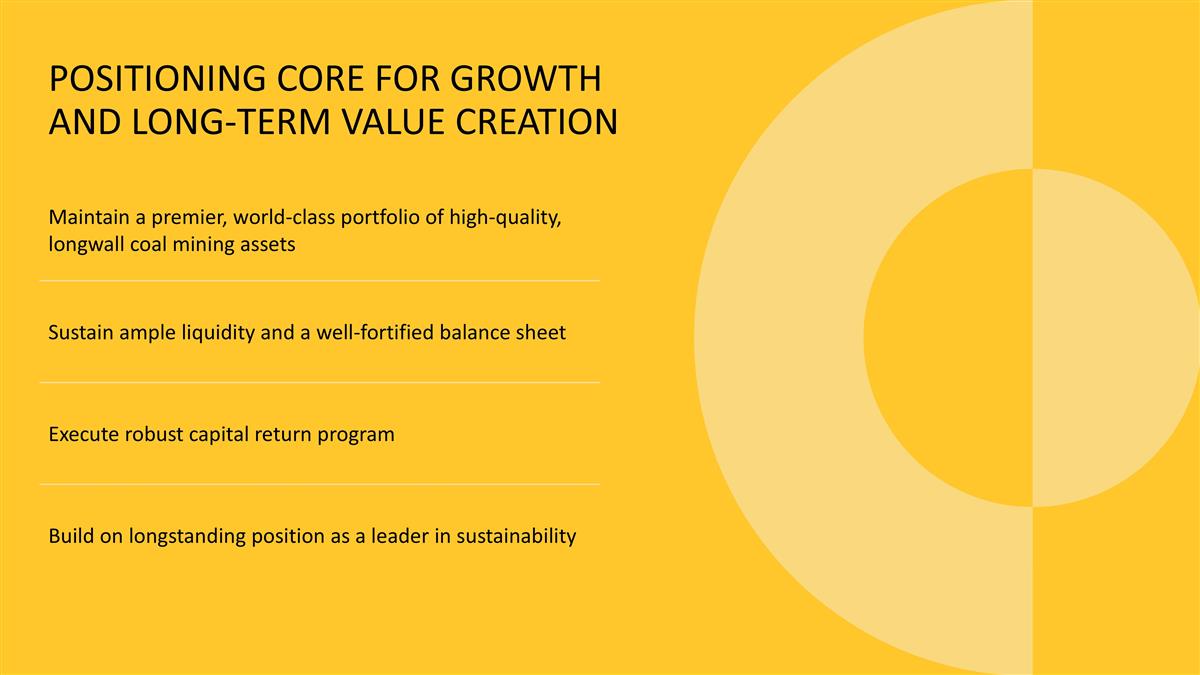 POSITIONING CORE FOR GROWTH AND LONG-TERM VALUE CREATION

Maintain a premier, world-class portfolio of high-quality, longwall coal mining assets

Sustain ample liquidity and a well-fortified balance sheet

Execute robust capital return program

Build on longstanding position as a leader in sustainability